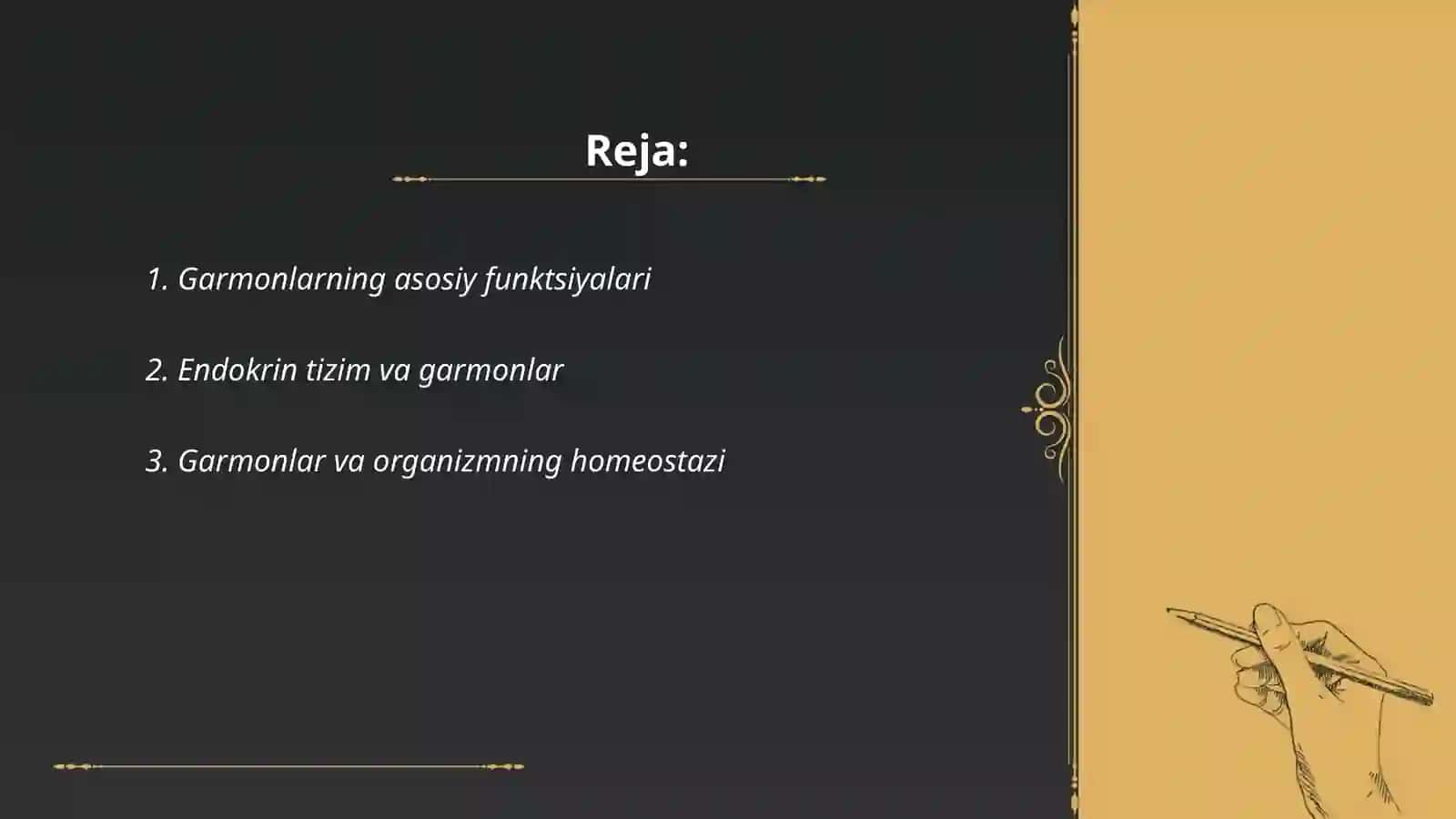 Reja:

1. Garmonlarning asosiy funktsiyalari

2. Endokrin tizim va garmonlar

3. Garmonlar va organizmning homeostazi